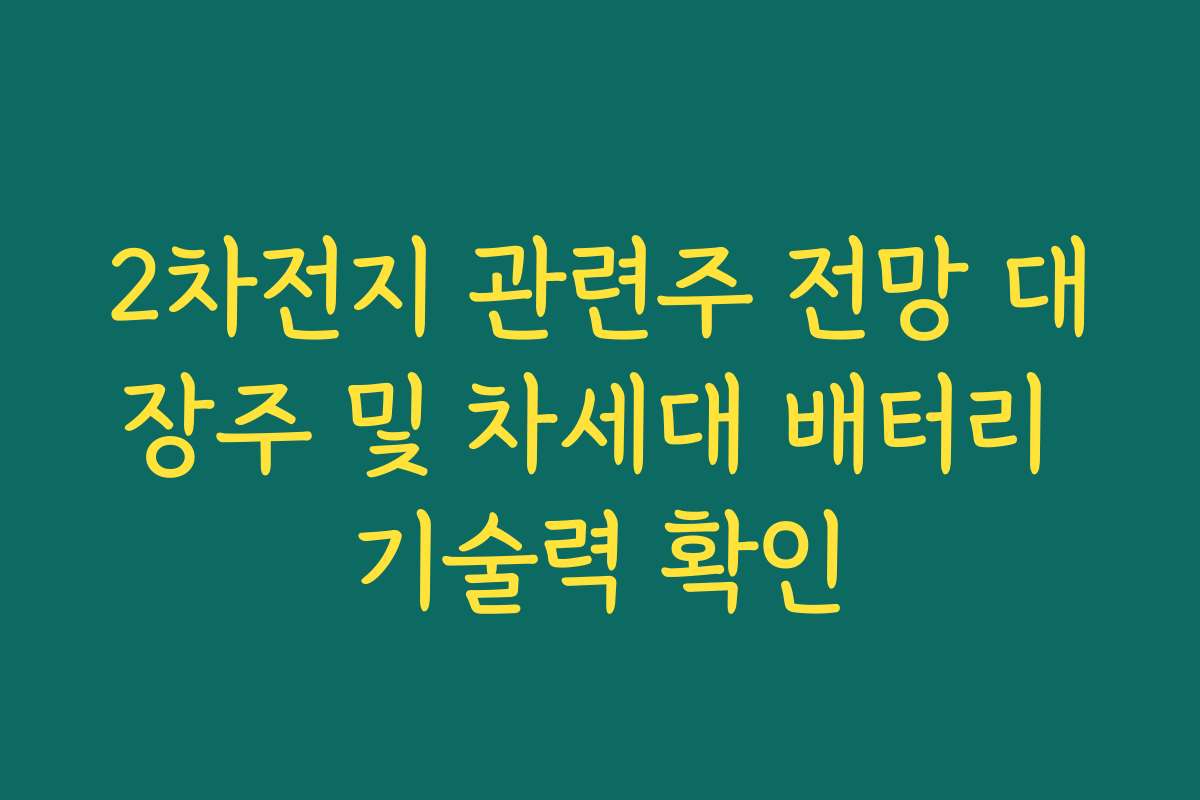 2차전지 관련주 전망 대장주 및 차세대 배터리 기술력 확인